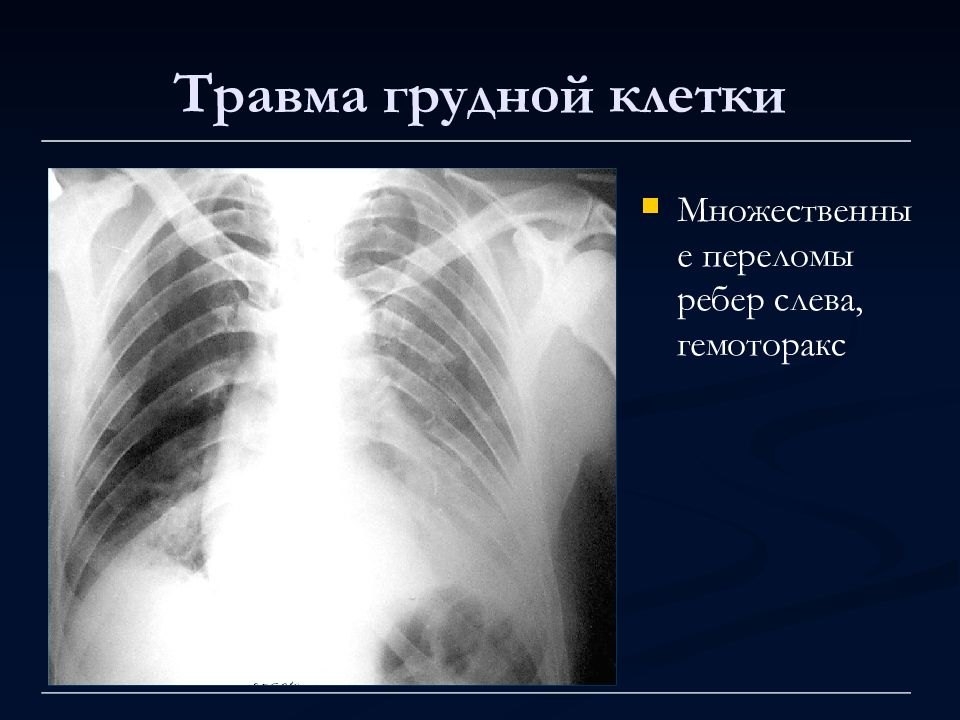 Травма грудной клетки

Множественные переломы ребер слева, гемоторакс